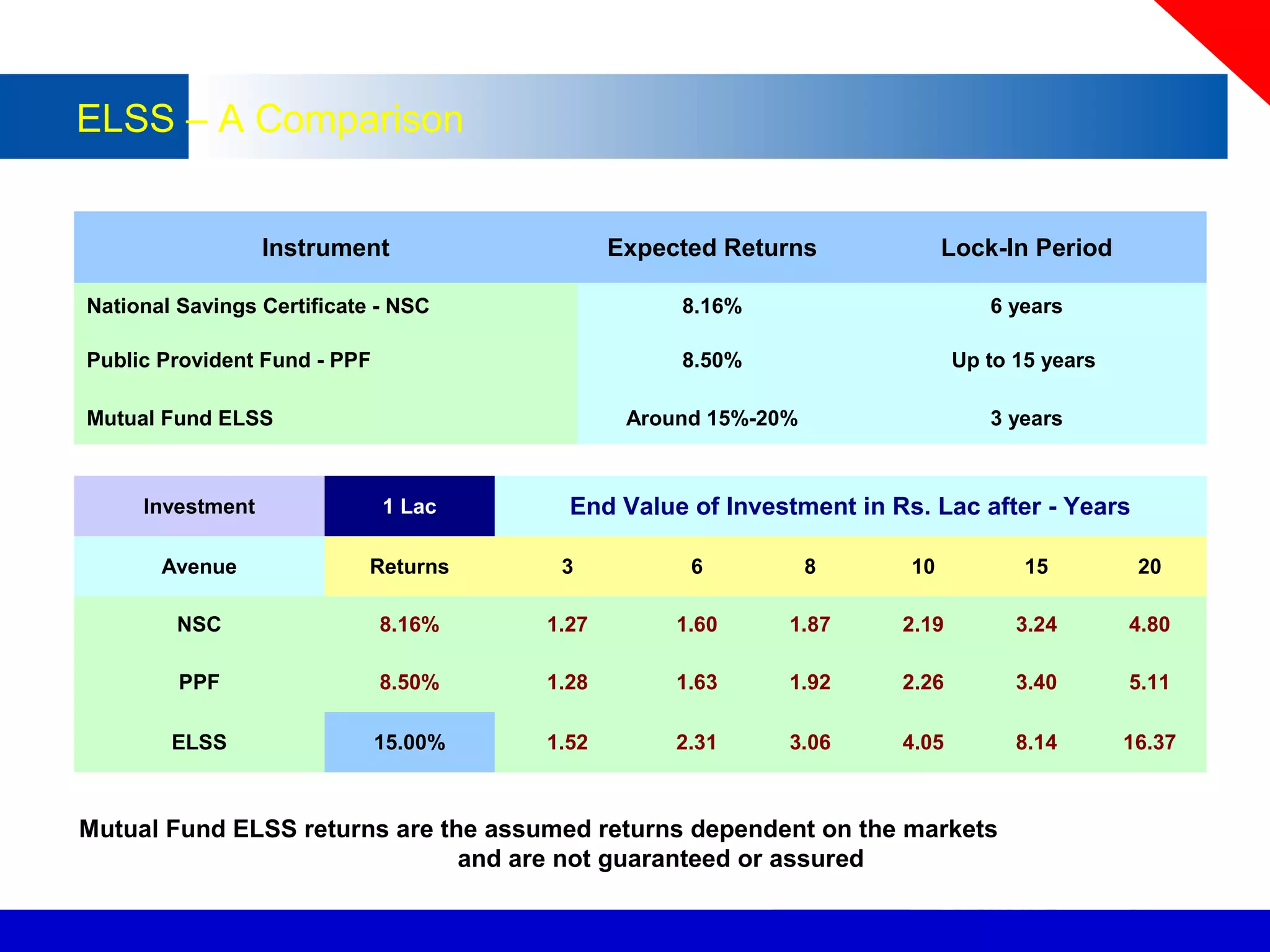 ELSS – A Comparison

| Instrument | Expected Returns | Lock-In Period |
|---|---|---|
| National Savings Certificate - NSC | 8.16% | 6 years |
| Public Provident Fund - PPF | 8.50% | Up to 15 years |
| Mutual Fund ELSS | Around 15%-20% | 3 years |

| Investment | 1 Lac | End Value of Investment in Rs. Lac after - Years | | | | | |
|---|---|---|---|---|---|---|---|
| Avenue | Returns | 3 | 6 | 8 | 10 | 15 | 20 |
| NSC | 8.16% | 1.27 | 1.60 | 1.87 | 2.19 | 3.24 | 4.80 |
| PPF | 8.50% | 1.28 | 1.63 | 1.92 | 2.26 | 3.40 | 5.11 |
| ELSS | 15.00% | 1.52 | 2.31 | 3.06 | 4.05 | 8.14 | 16.37 |

Mutual Fund ELSS returns are the assumed returns dependent on the markets and are not guaranteed or assured